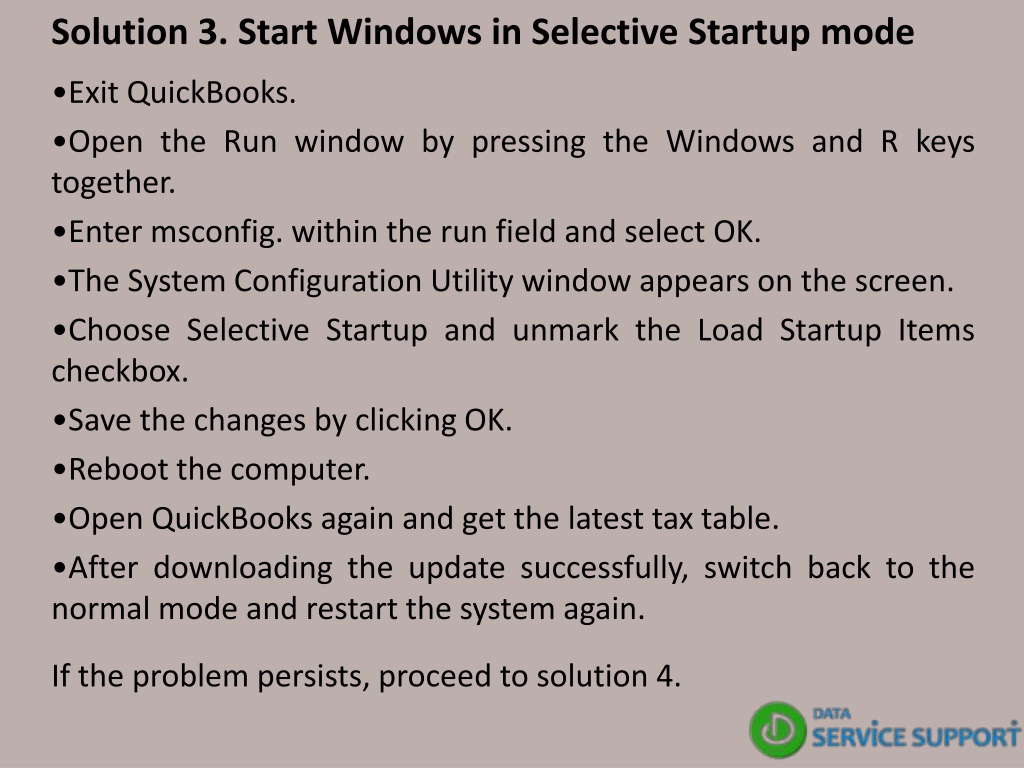 Solution 3. Start Windows in Selective Startup mode

•Exit QuickBooks.

•Open the Run window by pressing the Windows and R keys together.

•Enter msconfig. within the run field and select OK.

•The System Configuration Utility window appears on the screen.

•Choose Selective Startup and unmark the Load Startup Items checkbox.

•Save the changes by clicking OK.

•Reboot the computer.

•Open QuickBooks again and get the latest tax table.

•After downloading the update successfully, switch back to the normal mode and restart the system again.

If the problem persists, proceed to solution 4.

DATA
SERVICE SUPPORT